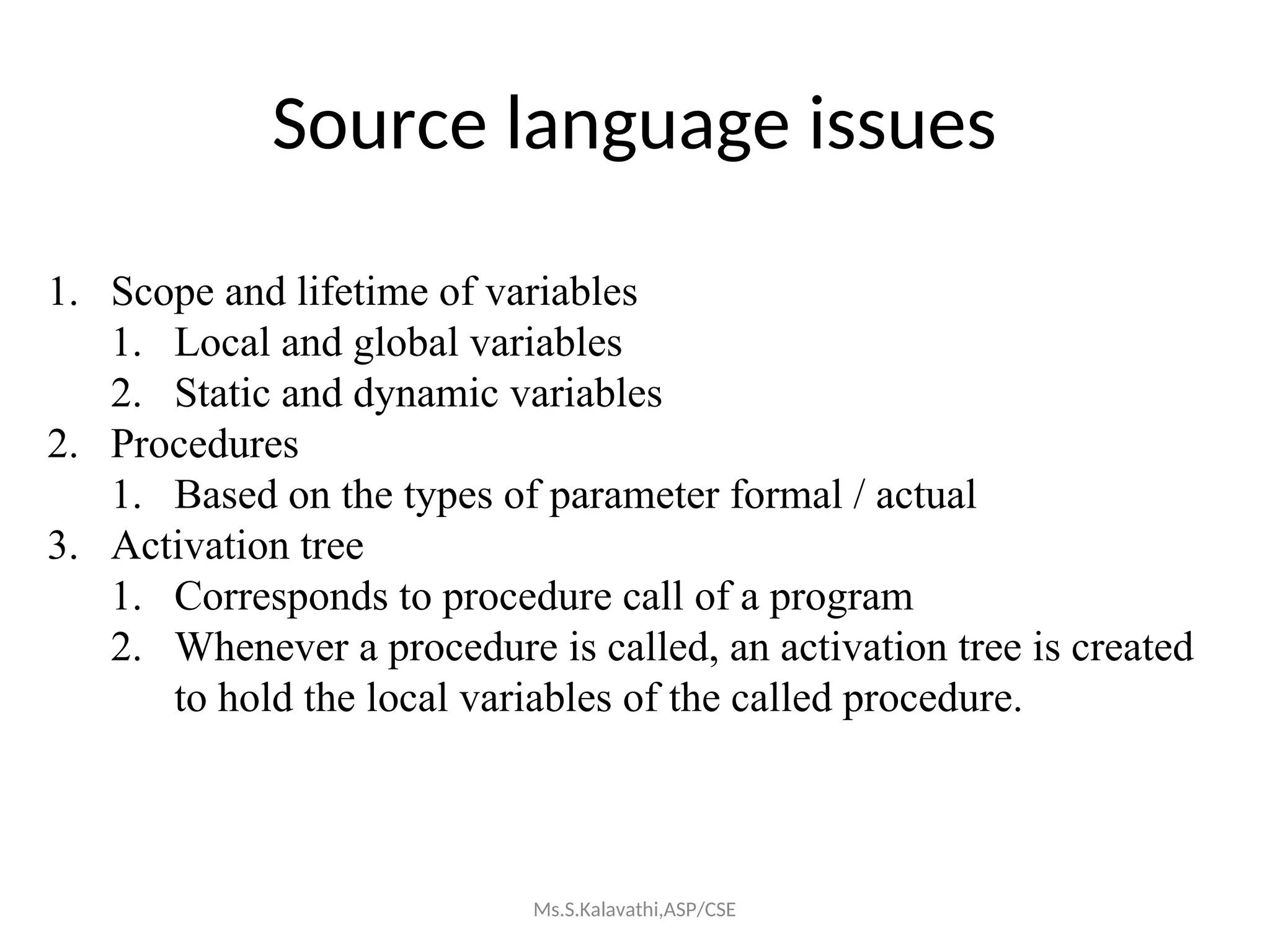 Source language issues

1. Scope and lifetime of variables
   1. Local and global variables
   2. Static and dynamic variables
2. Procedures
   1. Based on the types of parameter formal / actual
3. Activation tree
   1. Corresponds to procedure call of a program
   2. Whenever a procedure is called, an activation tree is created to hold the local variables of the called procedure.

Ms.S.Kalavathi,ASP/CSE